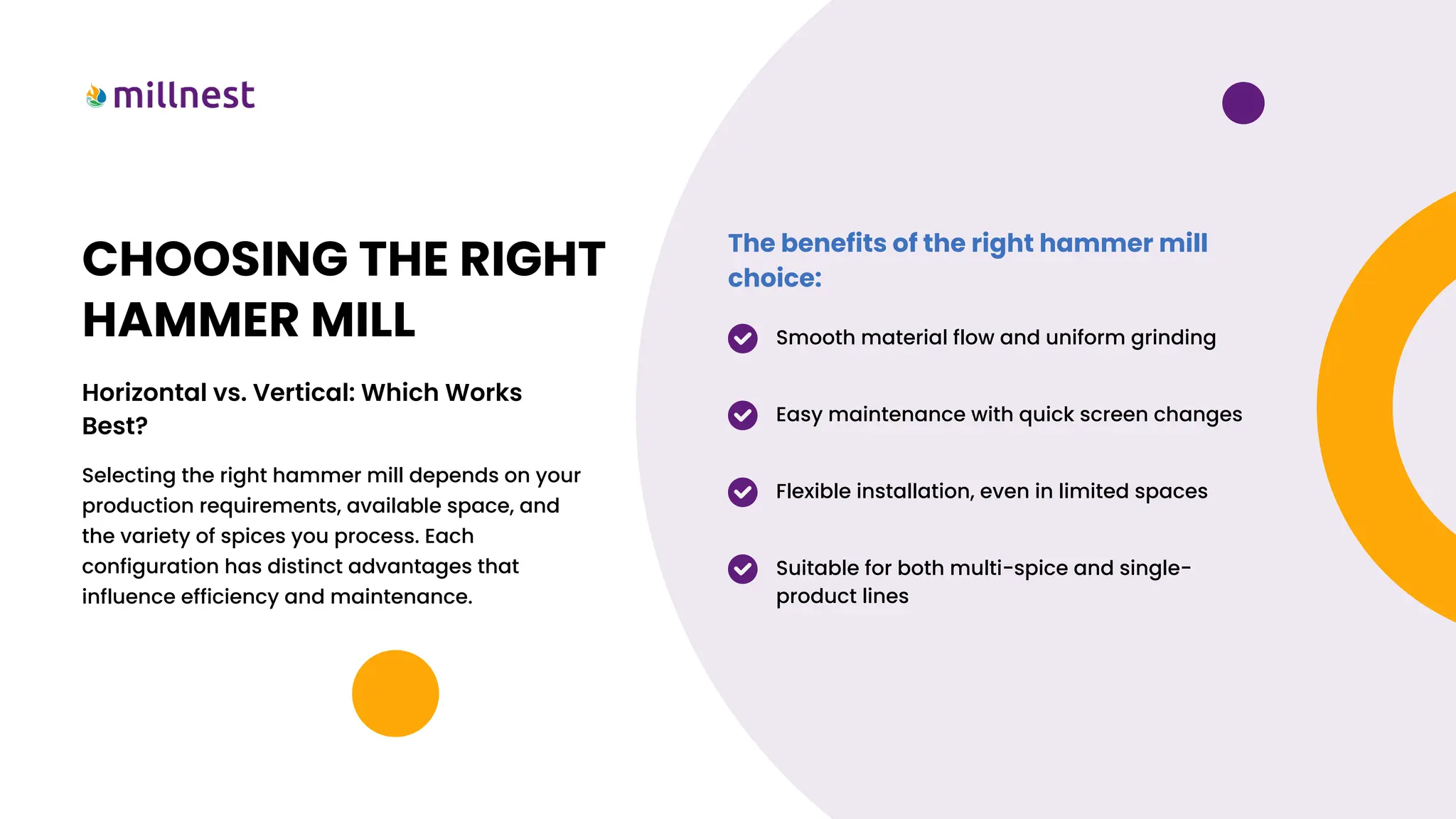 millnest

CHOOSING THE RIGHT HAMMER MILL

Horizontal vs. Vertical: Which Works Best?

Selecting the right hammer mill depends on your production requirements, available space, and the variety of spices you process. Each configuration has distinct advantages that influence efficiency and maintenance.

The benefits of the right hammer mill choice:

Smooth material flow and uniform grinding

Easy maintenance with quick screen changes

Flexible installation, even in limited spaces

Suitable for both multi-spice and single-product lines